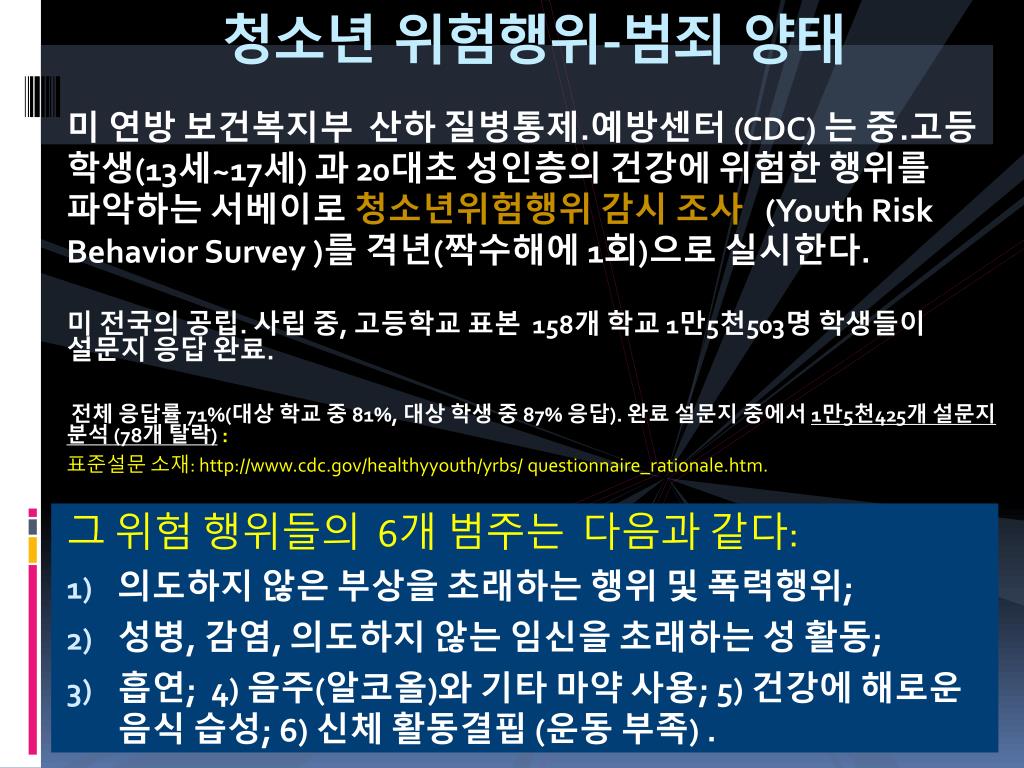 청소년 위험행위-범죄 양태

미 연방 보건복지부 산하 질병통제.예방센터 (CDC) 는 중.고등학생(13세~17세) 과 20대초 성인층의 건강에 위험한 행위를 파악하는 서베이로 청소년위험행위 감시 조사 (Youth Risk Behavior Survey )를 격년(짝수해에 1회)으로 실시한다.

미 전국의 공립. 사립 중, 고등학교 표본 158개 학교 1만5천503명 학생들이 설문지 응답 완료.

전체 응답률 71%(대상 학교 중 81%, 대상 학생 중 87% 응답). 완료 설문지 중에서 1만5천425개 설문지 분석 (78개 탈락) :
표준설문 소재: http://www.cdc.gov/healthyyouth/yrbs/ questionnaire_rationale.htm.

그 위험 행위들의 6개 범주는 다음과 같다:
1) 의도하지 않은 부상을 초래하는 행위 및 폭력행위;
2) 성병, 감염, 의도하지 않는 임신을 초래하는 성 활동;
3) 흡연; 4) 음주(알코올)와 기타 마약 사용; 5) 건강에 해로운 음식 습성; 6) 신체 활동결핍 (운동 부족) .